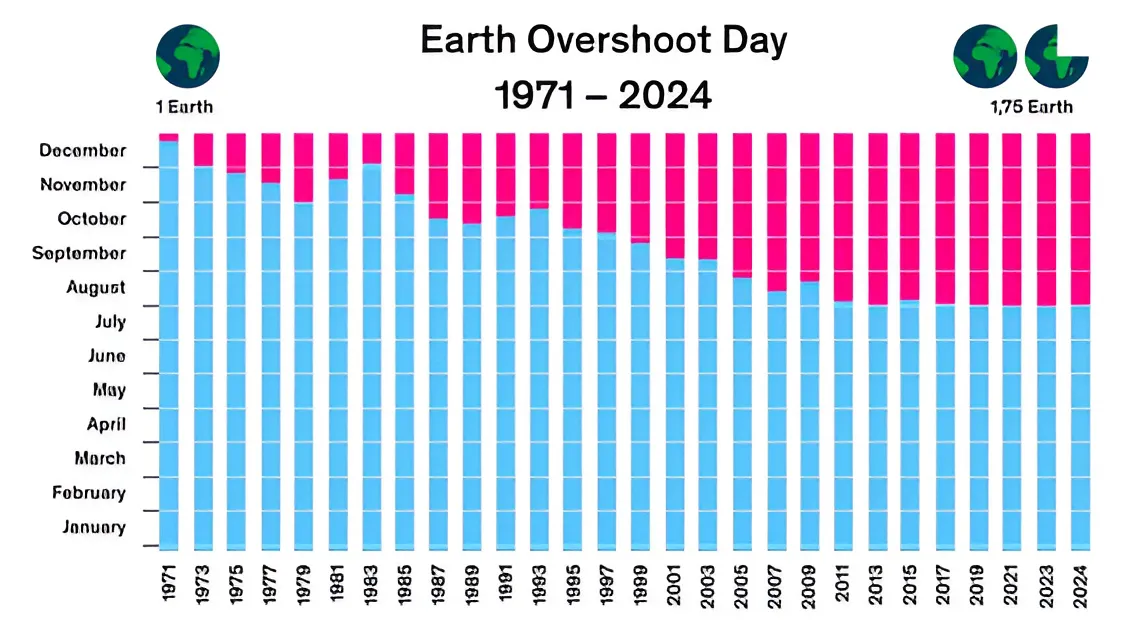 Earth Overshoot Day
1971 – 2024

1 Earth

1,75 Earth

December
November
October
September
August
July
June
May
April
March
February
January

1971
1973
1975
1977
1979
1981
1983
1985
1987
1989
1991
1993
1995
1997
1999
2001
2003
2005
2007
2009
2011
2013
2015
2017
2019
2021
2023
2024